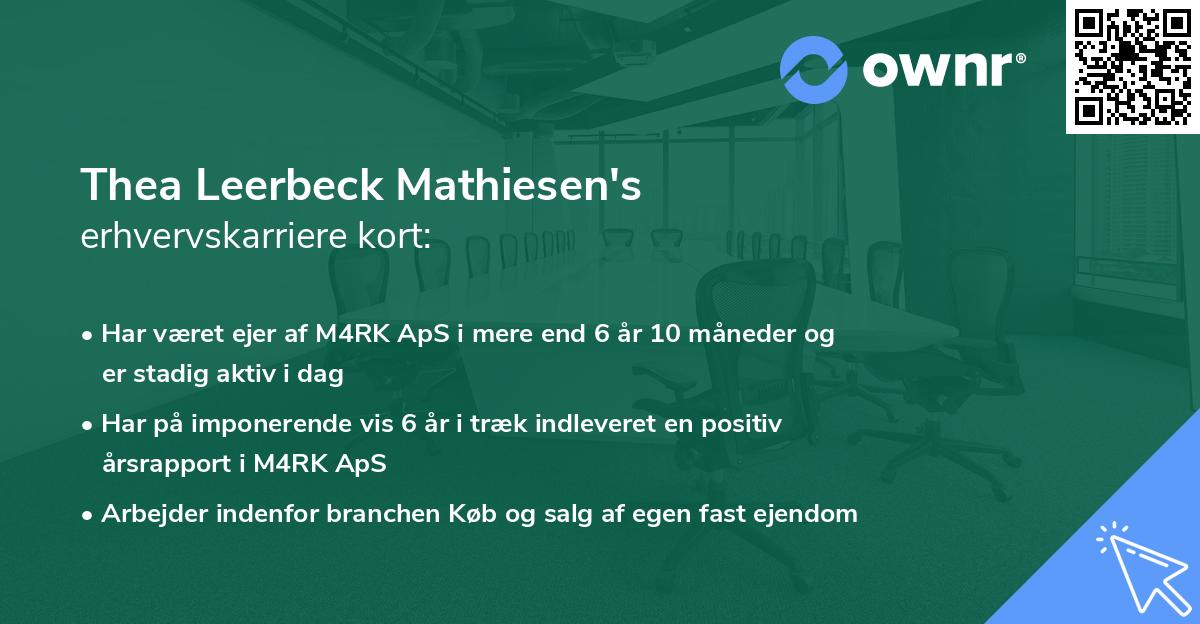 ownr®

Thea Leerbeck Mathiesen's
erhvervskarriere kort:

• Har været ejer af M4RK ApS i mere end 6 år 10 måneder og er stadig aktiv i dag
• Har på imponerende vis 6 år i træk indleveret en positiv årsrapport i M4RK ApS
• Arbejder indenfor branchen Køb og salg af egen fast ejendom